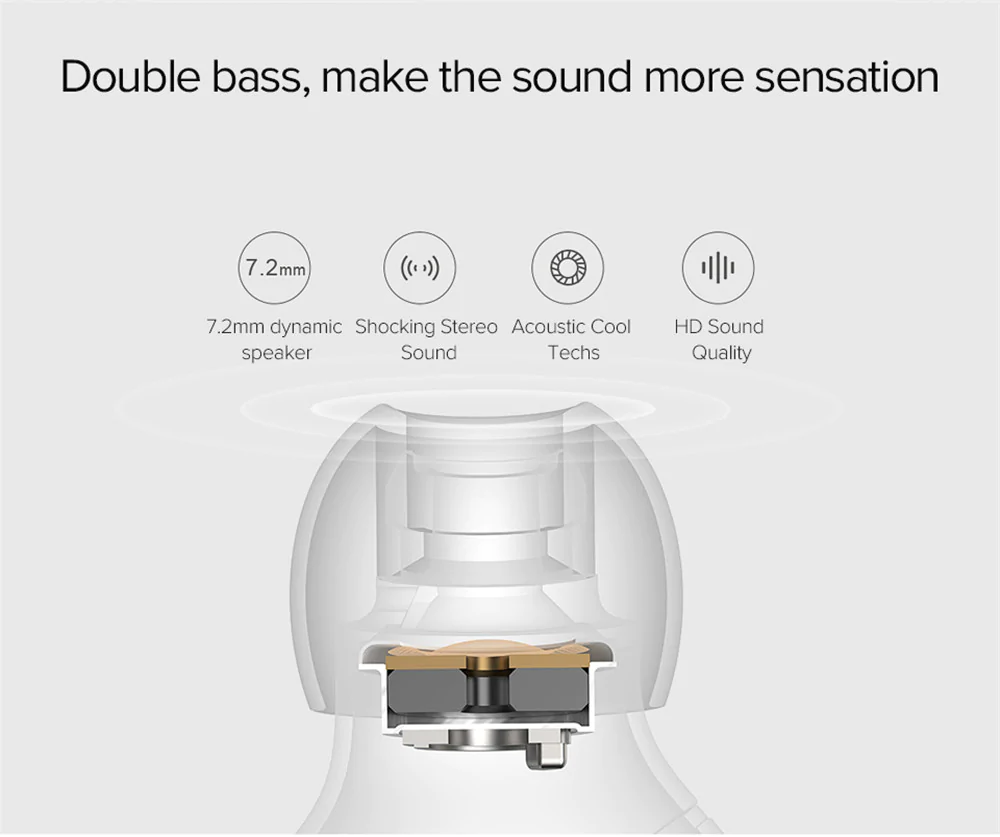 Double bass, make the sound more sensation

7.2mm

7.2mm dynamic speaker

Shocking Stereo Sound

Acoustic Cool Techs

HD Sound Quality